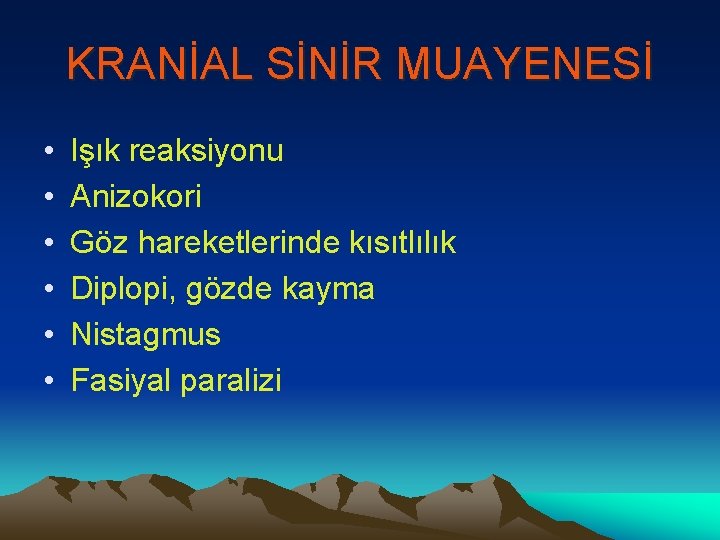 KRANİAL SİNİR MUAYENESİ

• Işık reaksiyonu
• Anizokori
• Göz hareketlerinde kısıtlılık
• Diplopi, gözde kayma
• Nistagmus
• Fasiyal paralizi